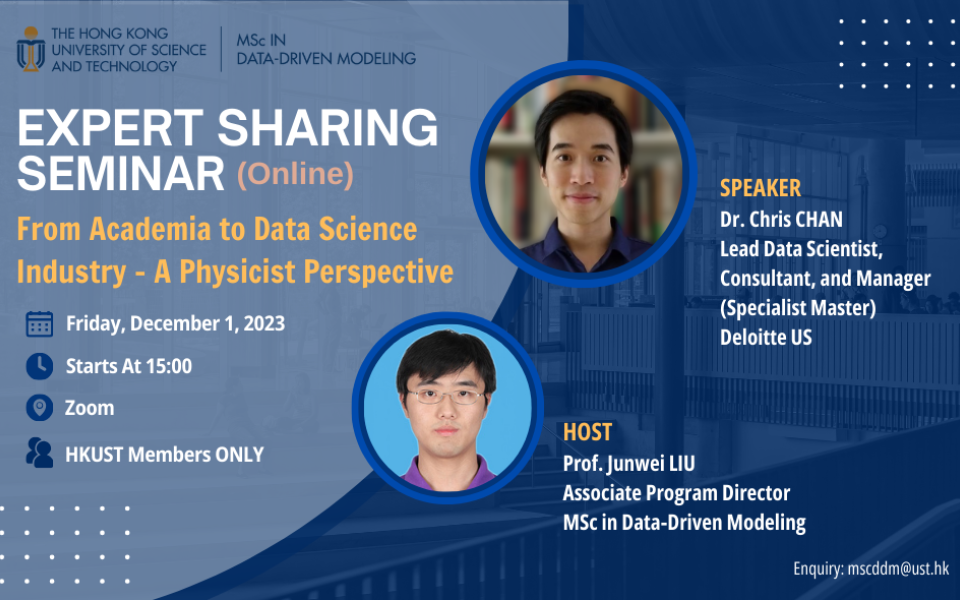 THE HONG KONG UNIVERSITY OF SCIENCE AND TECHNOLOGY

MSc IN DATA-DRIVEN MODELING

EXPERT SHARING SEMINAR (Online)

From Academia to Data Science Industry - A Physicist Perspective

Friday, December 1, 2023

Starts At 15:00

Zoom

HKUST Members ONLY

SPEAKER
Dr. Chris CHAN
Lead Data Scientist, Consultant, and Manager (Specialist Master)
Deloitte US

HOST
Prof. Junwei LIU
Associate Program Director
MSc in Data-Driven Modeling

Enquiry: mscddm@ust.hk